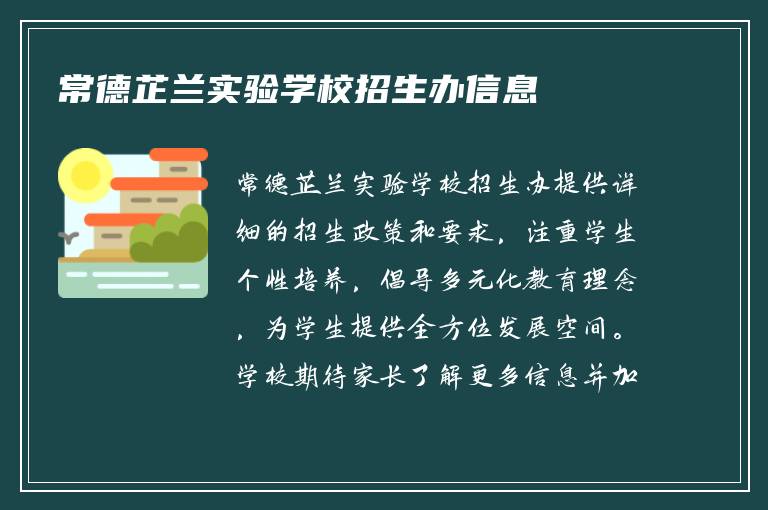 常德芷兰实验学校招生办信息

常德芷兰实验学校招生办提供详细的招生政策和要求，注重学生个性培养，倡导多元化教育理念，为学生提供全方位发展空间。学校期待家长了解更多信息并加